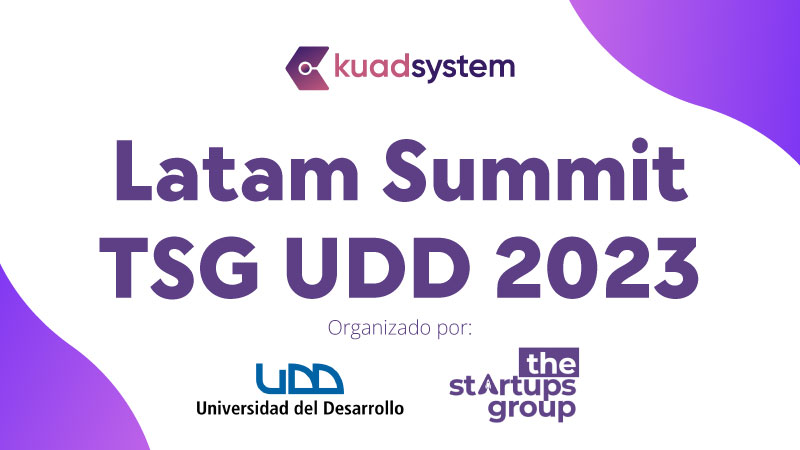 kuadsystem

Latam Summit TSG UDD 2023

Organizado por:

UDD
Universidad del Desarrollo

the
stArtups
group